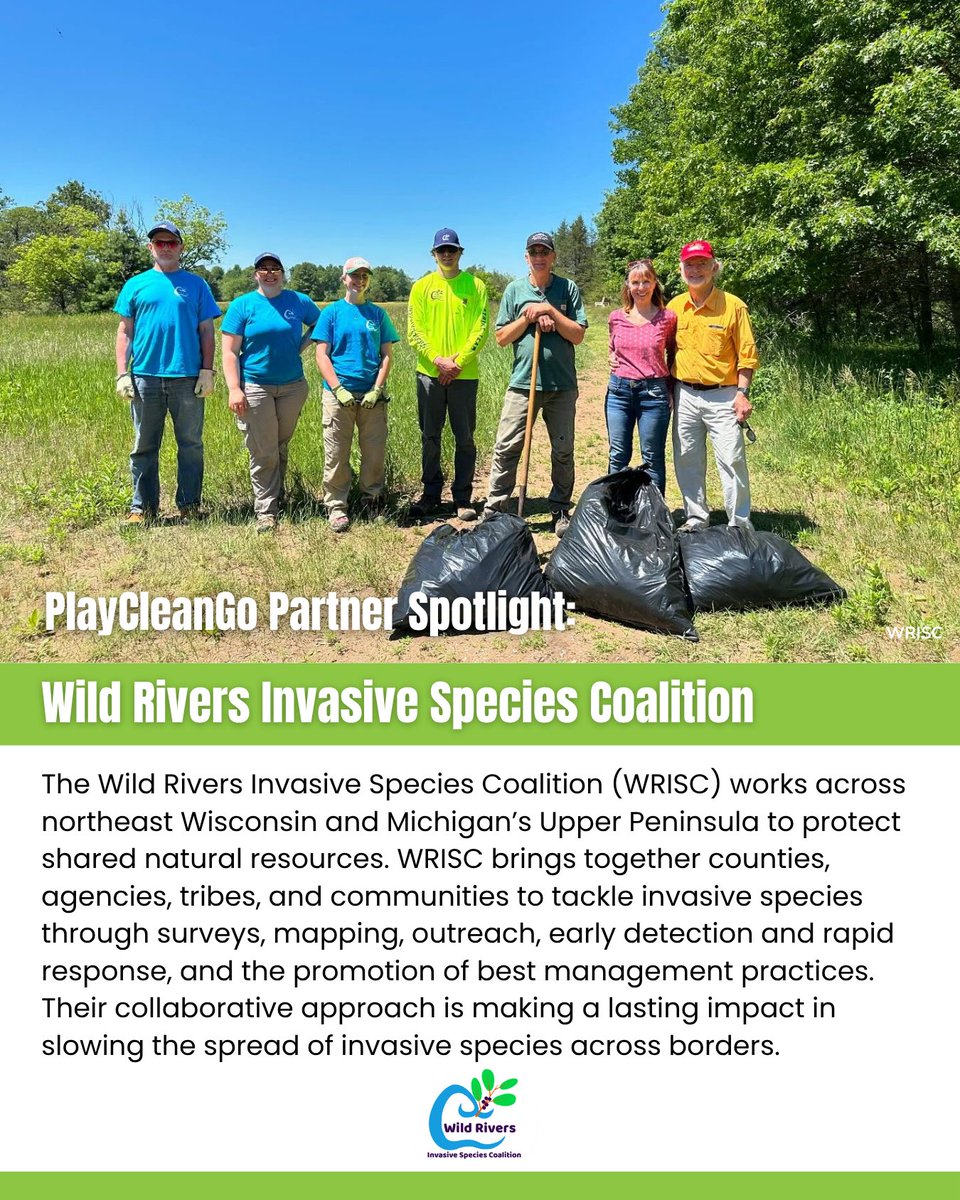 PlayCleanGo Partner Spotlight:

WRISC

Wild Rivers Invasive Species Coalition

The Wild Rivers Invasive Species Coalition (WRISC) works across northeast Wisconsin and Michigan's Upper Peninsula to protect shared natural resources. WRISC brings together counties, agencies, tribes, and communities to tackle invasive species through surveys, mapping, outreach, early detection and rapid response, and the promotion of best management practices. Their collaborative approach is making a lasting impact in slowing the spread of invasive species across borders.

Wild Rivers
Invasive Species Coalition